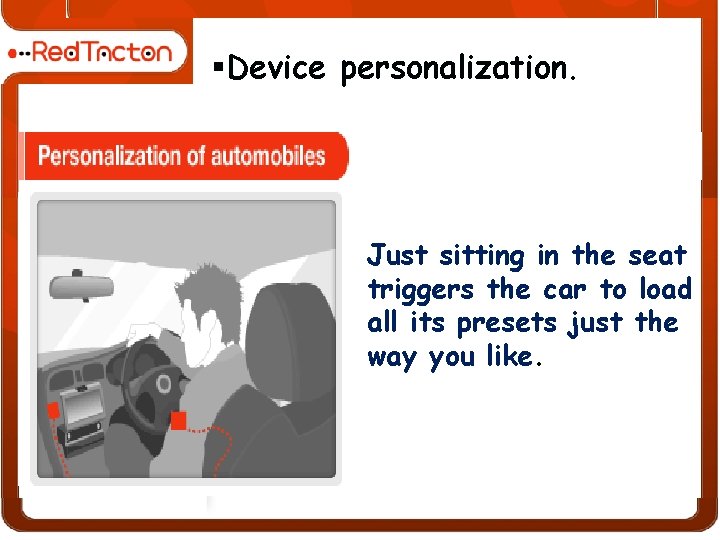 RedTacton

▪Device personalization.

Personalization of automobiles

Just sitting in the seat triggers the car to load all its presets just the way you like.